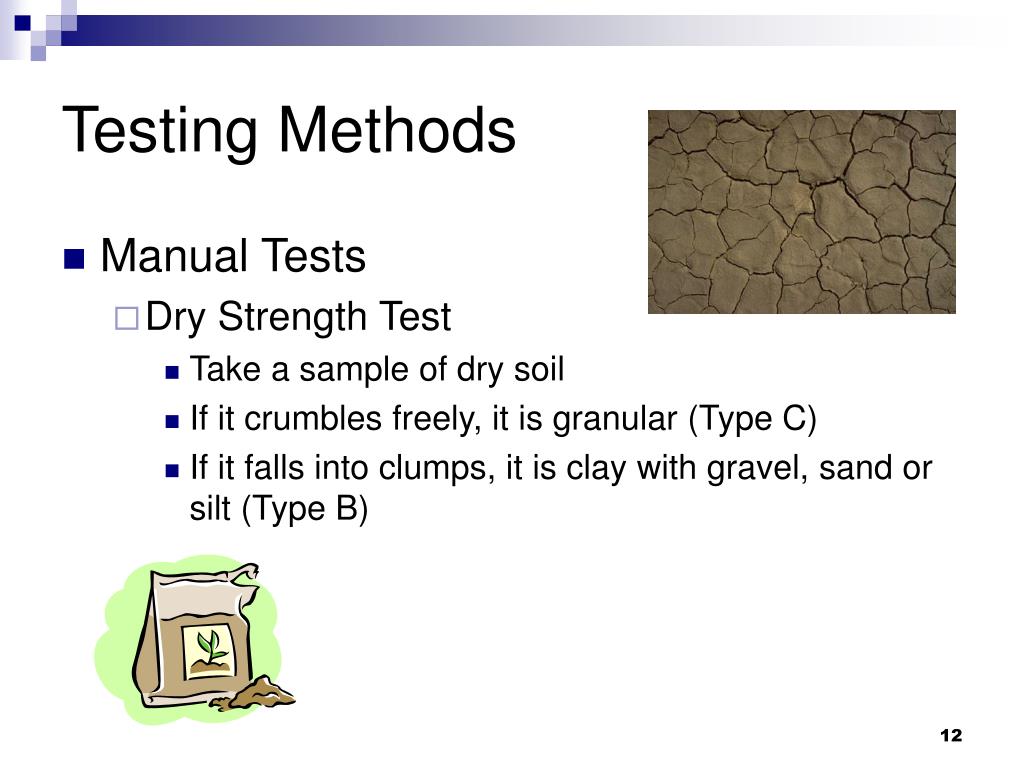 Testing Methods

Manual Tests

Dry Strength Test

Take a sample of dry soil

If it crumbles freely, it is granular (Type C)

If it falls into clumps, it is clay with gravel, sand or silt (Type B)

12